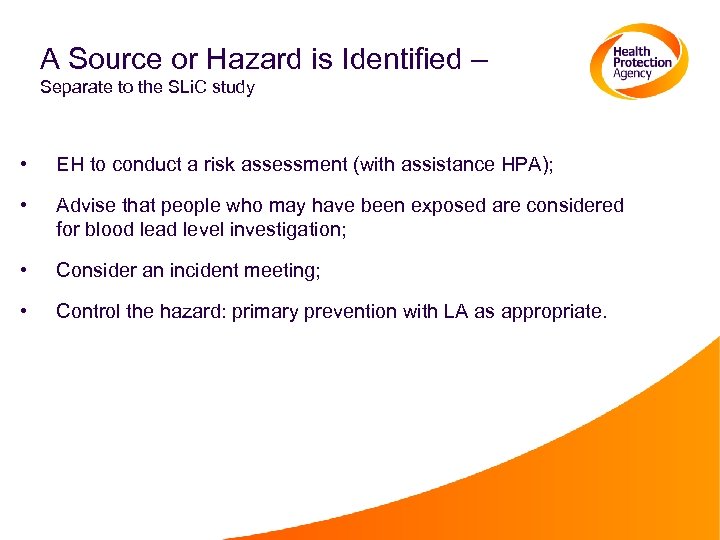 A Source or Hazard is Identified –
Separate to the SLiC study

Health Protection Agency

• EH to conduct a risk assessment (with assistance HPA);

• Advise that people who may have been exposed are considered for blood lead level investigation;

• Consider an incident meeting;

• Control the hazard: primary prevention with LA as appropriate.